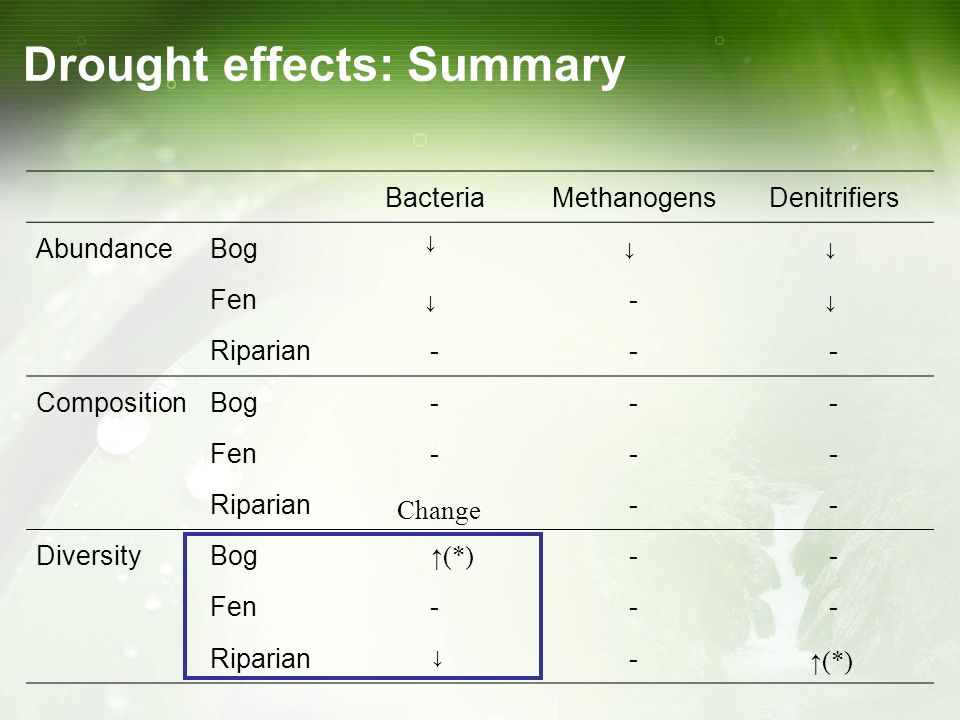 Drought effects: Summary

| | | Bacteria | Methanogens | Denitrifiers |
|---|---|---|---|---|
| Abundance | Bog | ↓ | ↓ | ↓ |
| | Fen | ↓ | - | ↓ |
| | Riparian | - | - | - |
| Composition | Bog | - | - | - |
| | Fen | - | - | - |
| | Riparian | Change | - | - |
| Diversity | Bog | ↑(*) | - | - |
| | Fen | - | - | - |
| | Riparian | ↓ | - | ↑(*) |